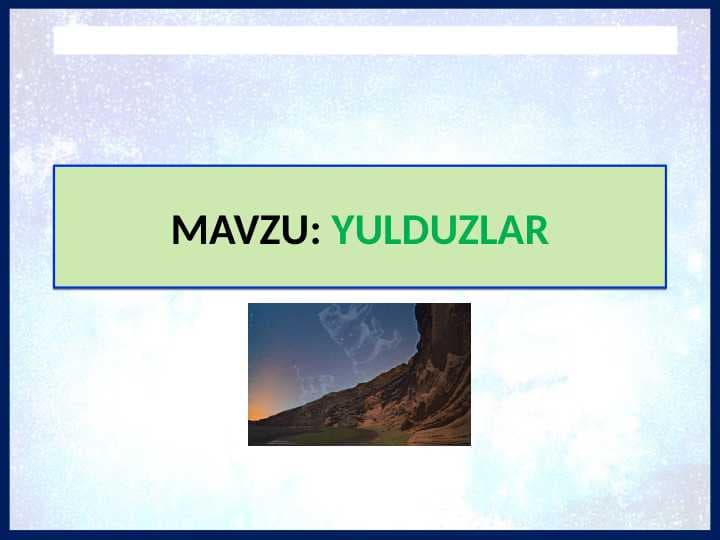 MAVZU: YULDUZLAR